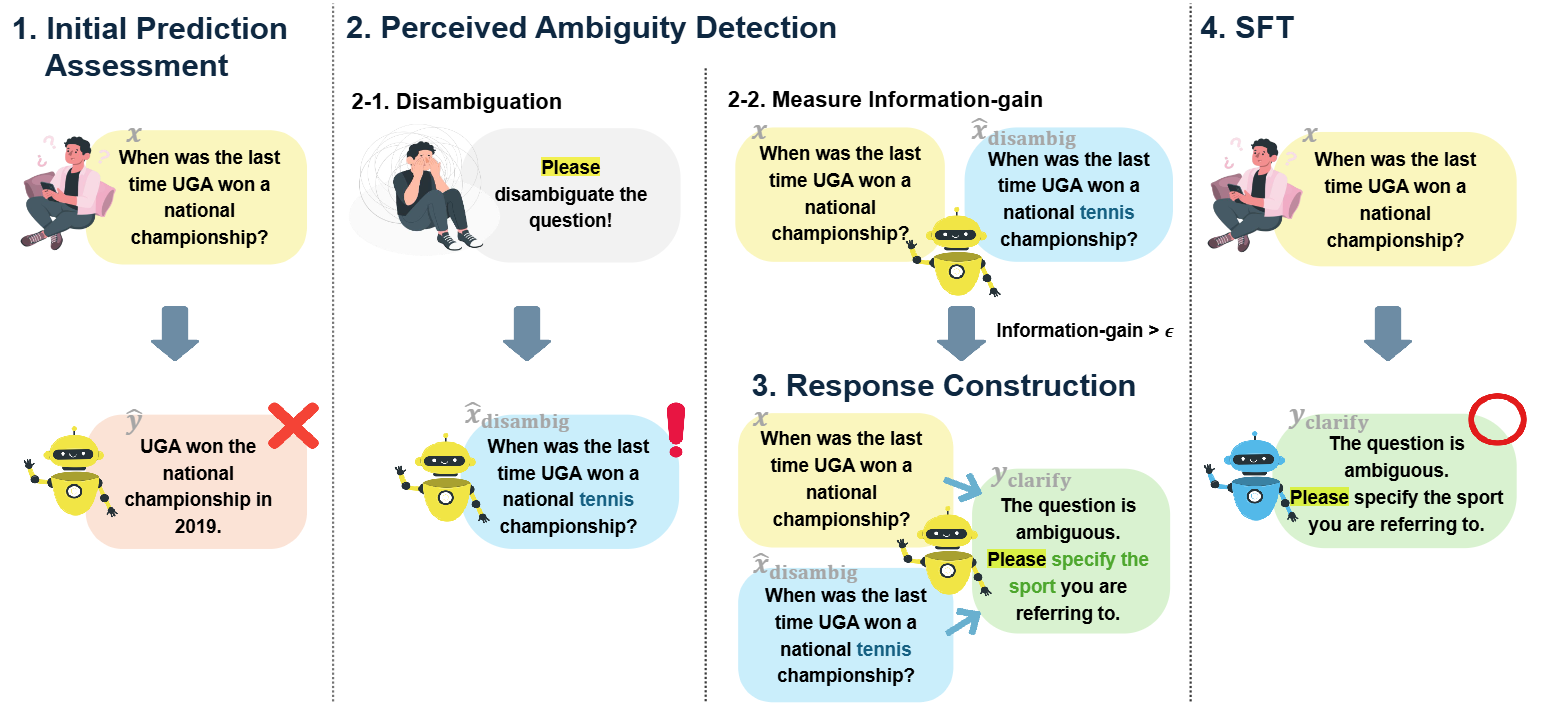 1. Initial Prediction Assessment

$x$
When was the last time UGA won a national championship?

$\hat{y}$
UGA won the national championship in 2019.

2. Perceived Ambiguity Detection

2-1. Disambiguation

Please disambiguate the question!

$\hat{x}_{\text{disambig}}$
When was the last time UGA won a national tennis championship?

2-2. Measure Information-gain

$x$
When was the last time UGA won a national championship?

$\hat{x}_{\text{disambig}}$
When was the last time UGA won a national tennis championship?

Information-gain > $\epsilon$

3. Response Construction

$x$
When was the last time UGA won a national championship?

$\hat{x}_{\text{disambig}}$
When was the last time UGA won a national tennis championship?

$y_{\text{clarify}}$
The question is ambiguous. Please specify the sport you are referring to.

4. SFT

$x$
When was the last time UGA won a national championship?

$y_{\text{clarify}}$
The question is ambiguous. Please specify the sport you are referring to.